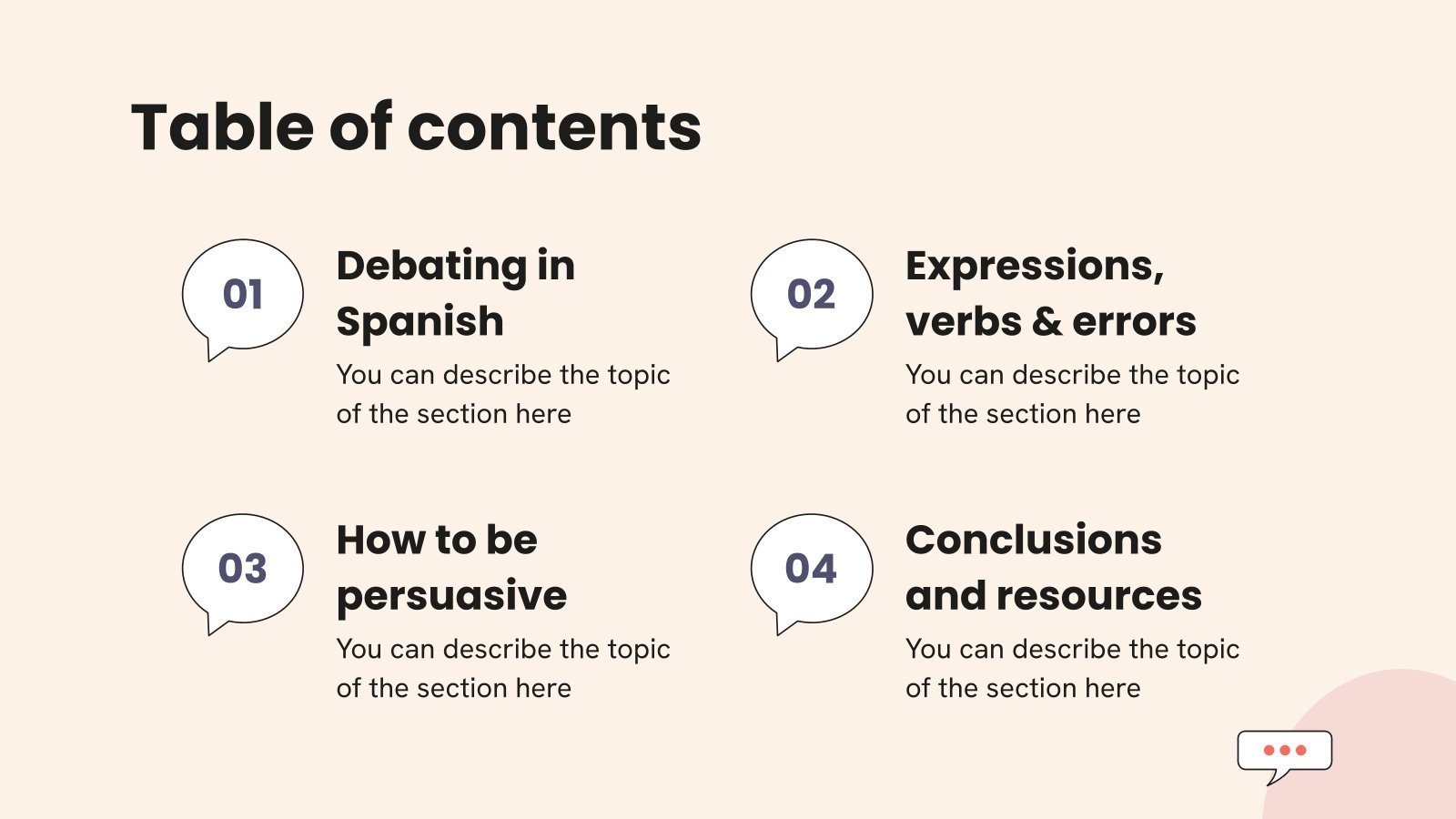 Table of contents

01

Debating in Spanish

You can describe the topic of the section here

02

Expressions, verbs & errors

You can describe the topic of the section here

03

How to be persuasive

You can describe the topic of the section here

04

Conclusions and resources

You can describe the topic of the section here